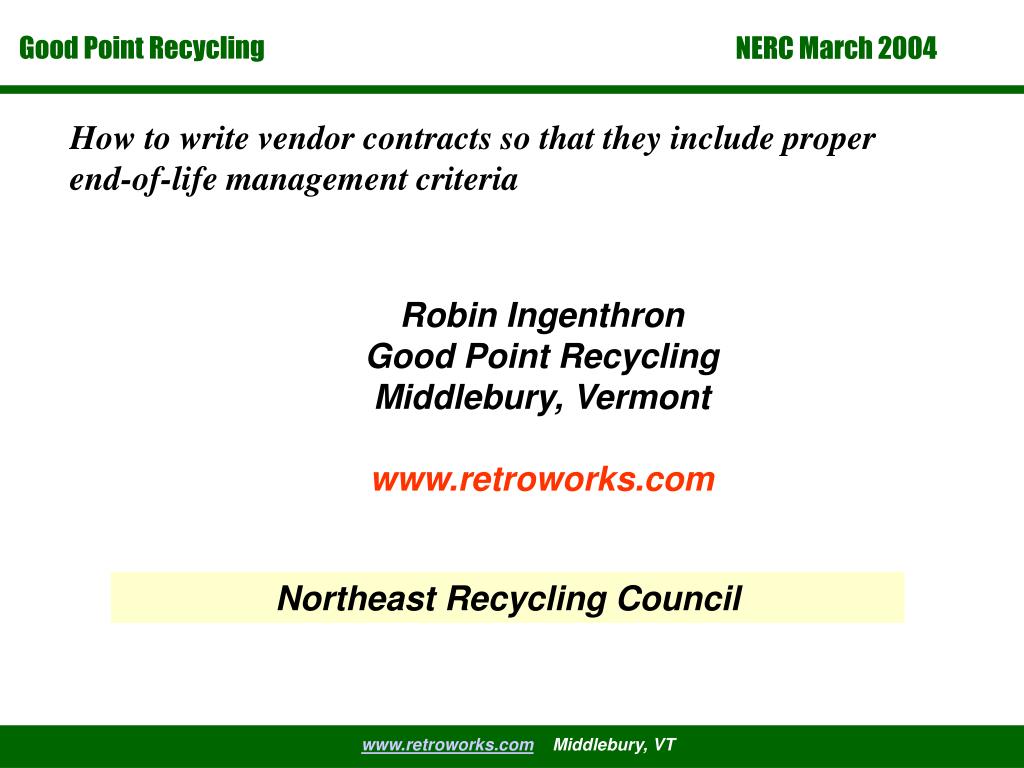 Good Point Recycling

NERC March 2004

How to write vendor contracts so that they include proper end-of-life management criteria

Robin Ingenthron
Good Point Recycling
Middlebury, Vermont

www.retroworks.com

Northeast Recycling Council

www.retroworks.com Middlebury, VT